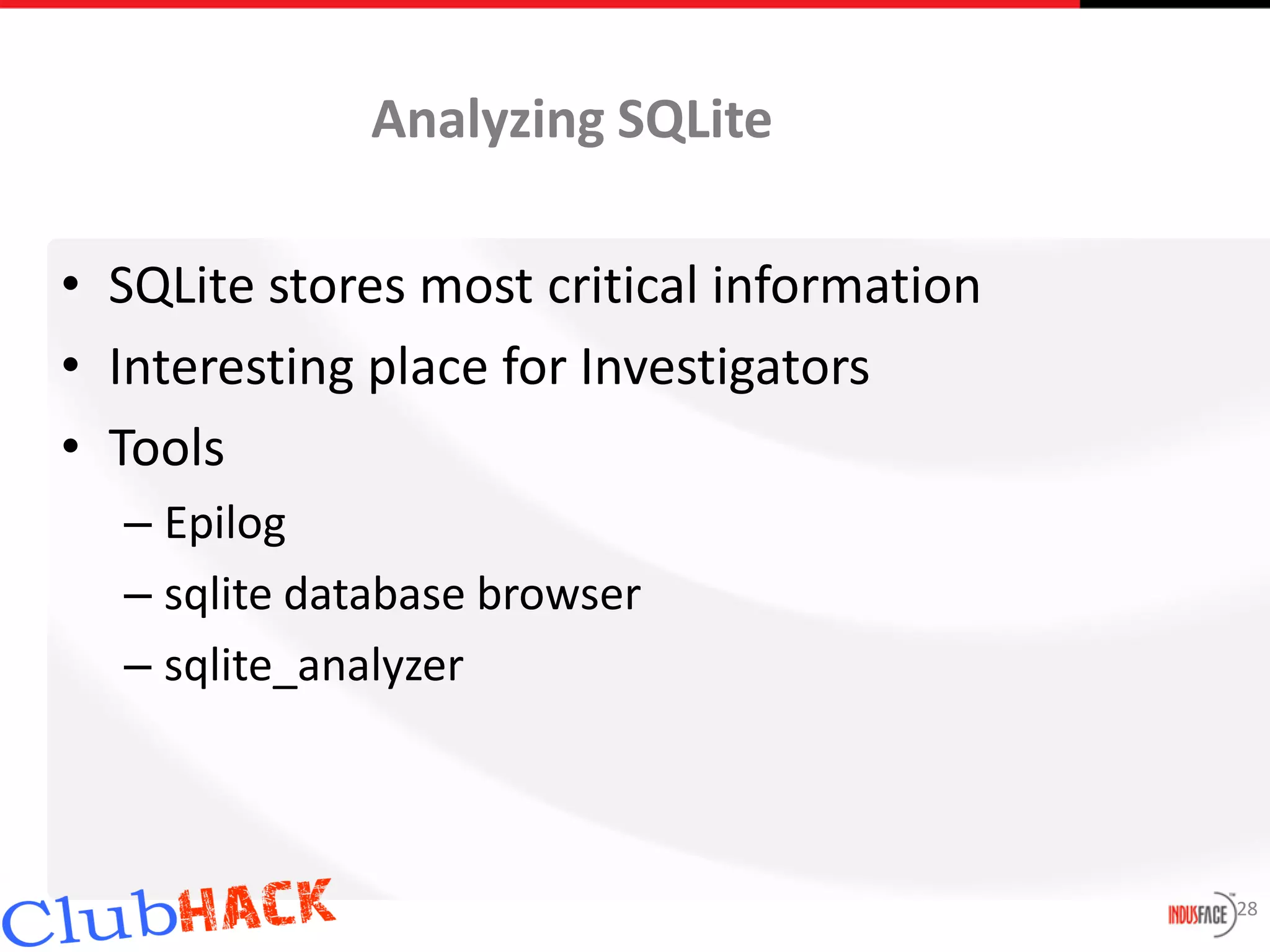 Analyzing SQLite

• SQLite stores most critical information
• Interesting place for Investigators
• Tools
– Epilog
– sqlite database browser
– sqlite_analyzer

ClubHACK

INDUSFACE 28